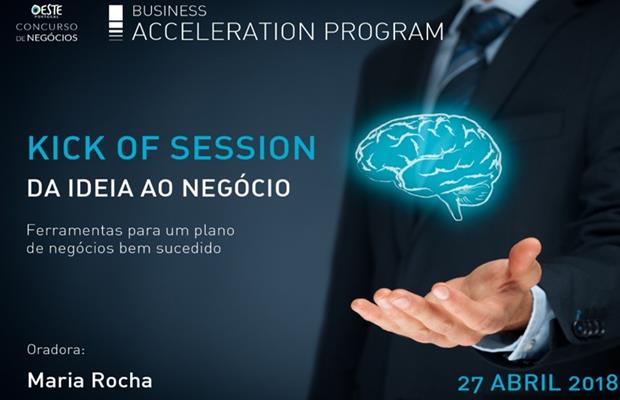 OESTE PORTUGAL
CONCURSO DE NEGÓCIOS

BUSINESS
ACCELERATION PROGRAM

KICK OF SESSION
DA IDEIA AO NEGÓCIO

Ferramentas para um plano de negócios bem sucedido

Oradora:
Maria Rocha

27 ABRIL 2018